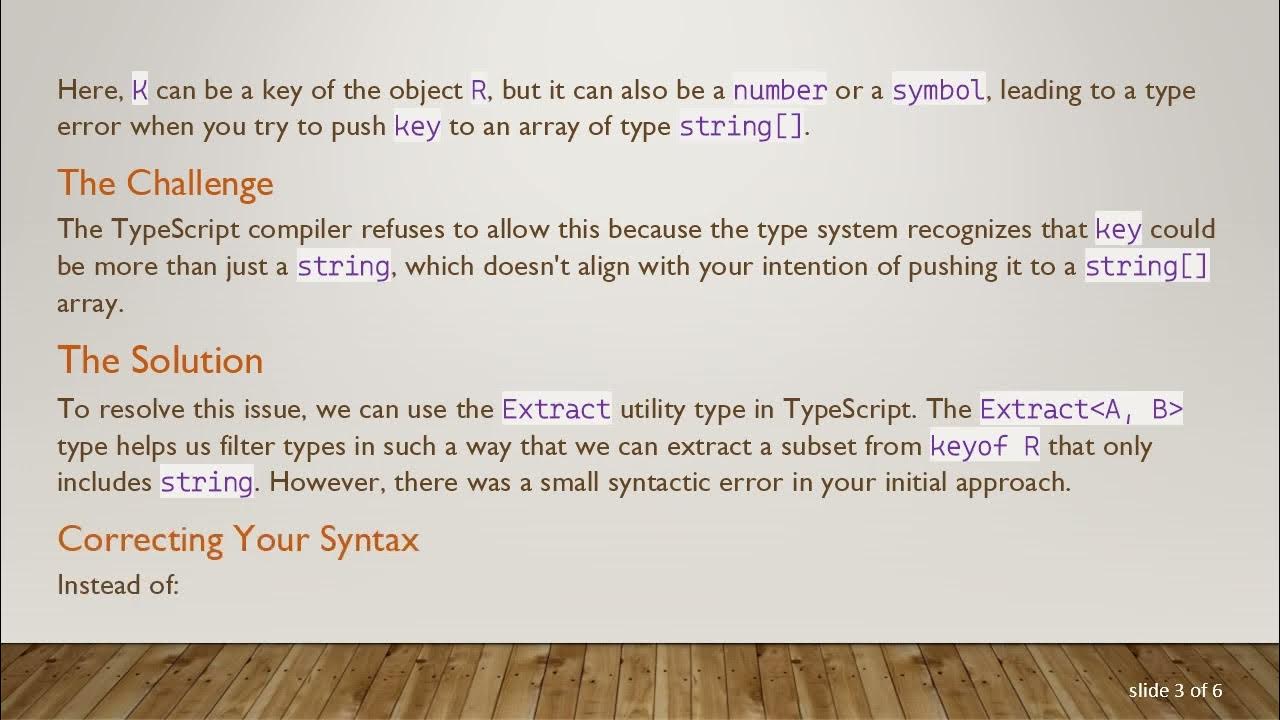 Here, K can be a key of the object R, but it can also be a number or a symbol, leading to a type error when you try to push key to an array of type string[].

The Challenge

The TypeScript compiler refuses to allow this because the type system recognizes that key could be more than just a string, which doesn't align with your intention of pushing it to a string[] array.

The Solution

To resolve this issue, we can use the Extract utility type in TypeScript. The Extract<A, B> type helps us filter types in such a way that we can extract a subset from keyof R that only includes string. However, there was a small syntactic error in your initial approach.

Correcting Your Syntax

Instead of:

slide 3 of 6